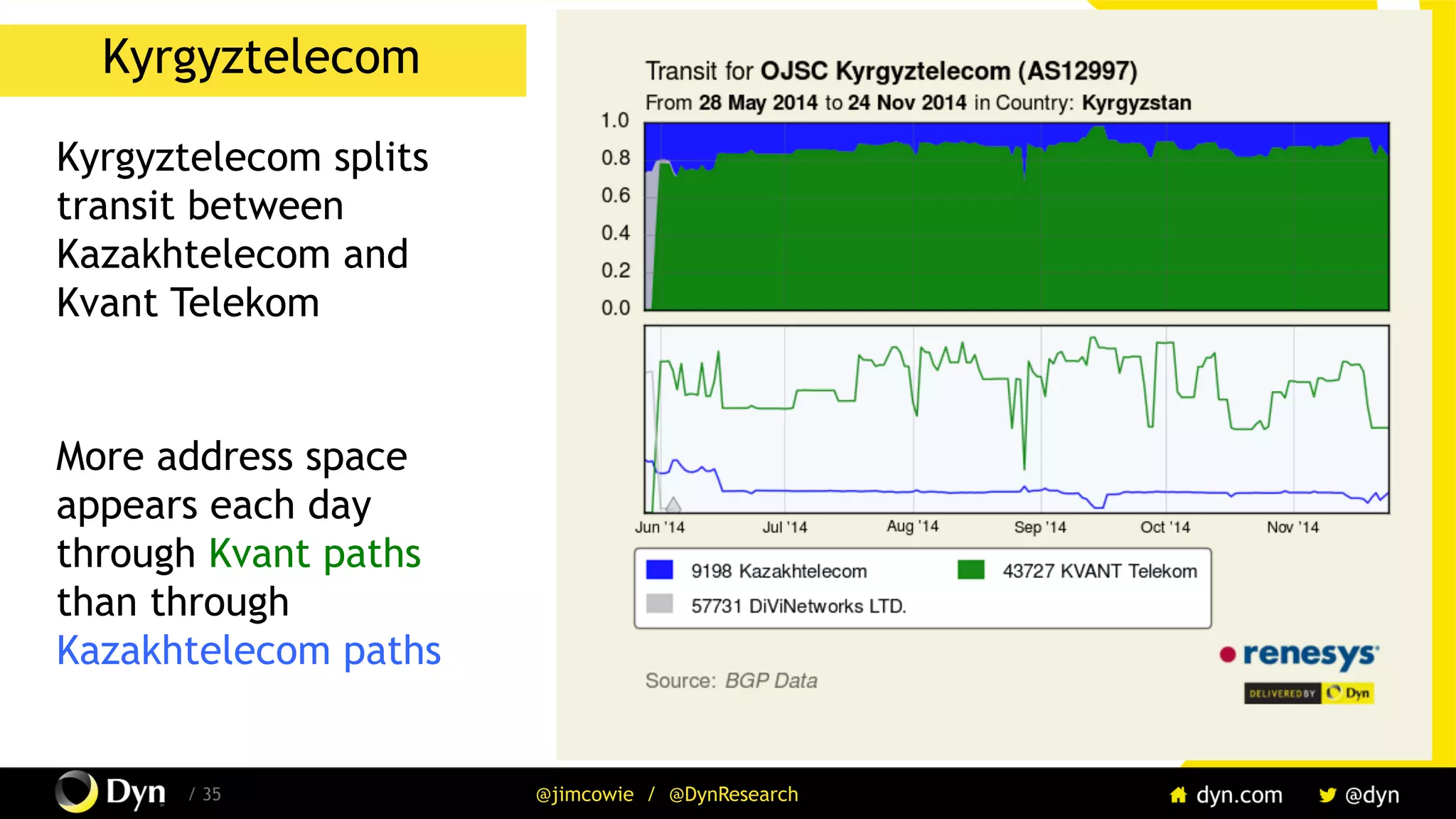 Kyrgyztelecom

Kyrgyztelecom splits transit between Kazakhtelecom and Kvant Telekom

More address space appears each day through Kvant paths than through Kazakhtelecom paths

Transit for OJSC Kyrgyztelecom (AS12997)
From 28 May 2014 to 24 Nov 2014 in Country: Kyrgyzstan

1.0
0.8
0.6
0.4
0.2
0.0

Jun '14 Jul '14 Aug '14 Sep '14 Oct '14 Nov '14

9198 Kazakhtelecom
43727 KVANT Telekom
57731 DiViNetworks LTD.

Source: BGP Data

renesys
DELIVERED BY Dyn

Dyn / 35
@jimcowie / @DynResearch
dyn.com
@dyn